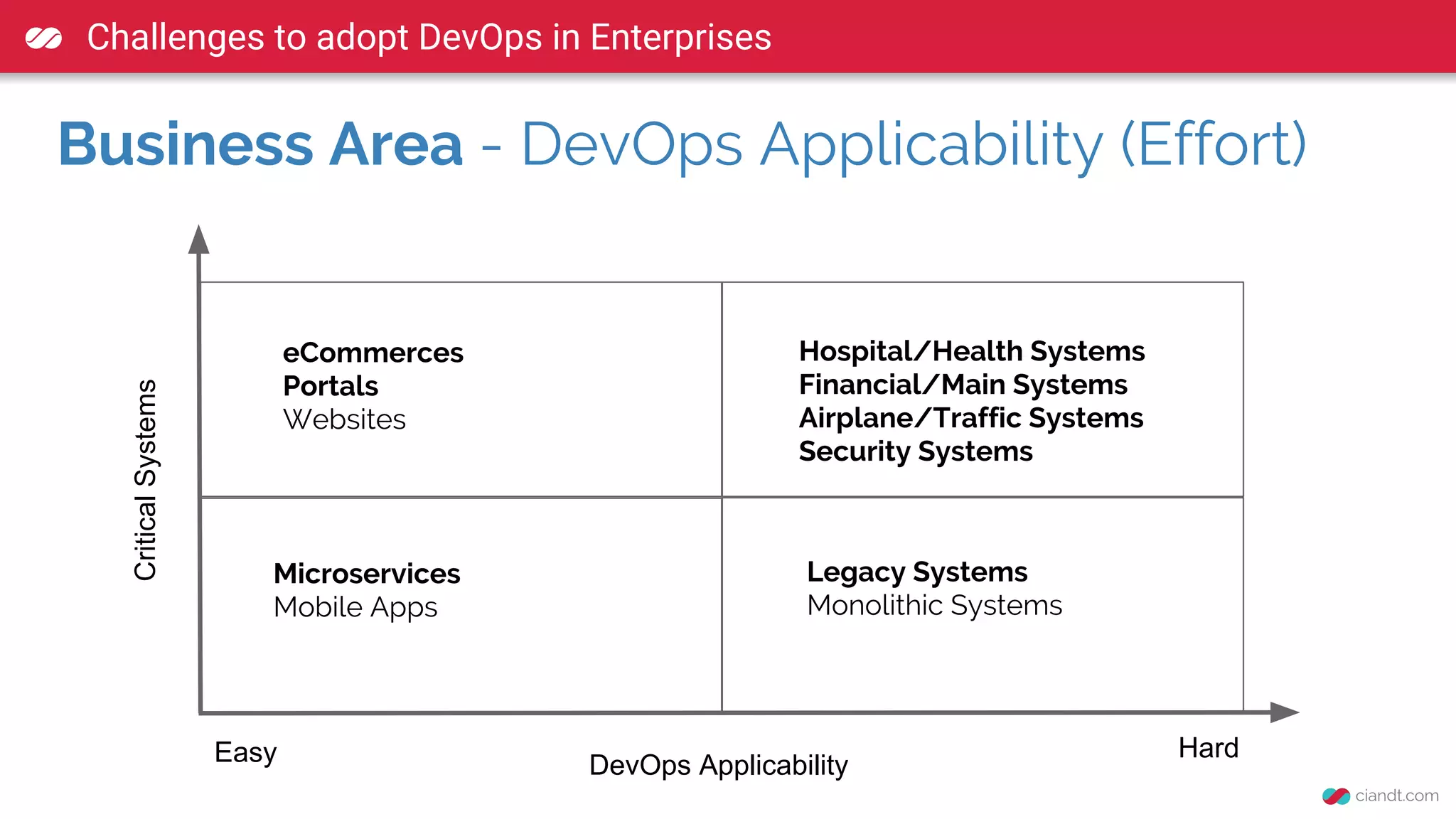 Challenges to adopt DevOps in Enterprises

Business Area - DevOps Applicability (Effort)

Critical Systems

eCommerces
Portals
Websites

Hospital/Health Systems
Financial/Main Systems
Airplane/Traffic Systems
Security Systems

Microservices
Mobile Apps

Legacy Systems
Monolithic Systems

Easy

DevOps Applicability

Hard

ciandt.com